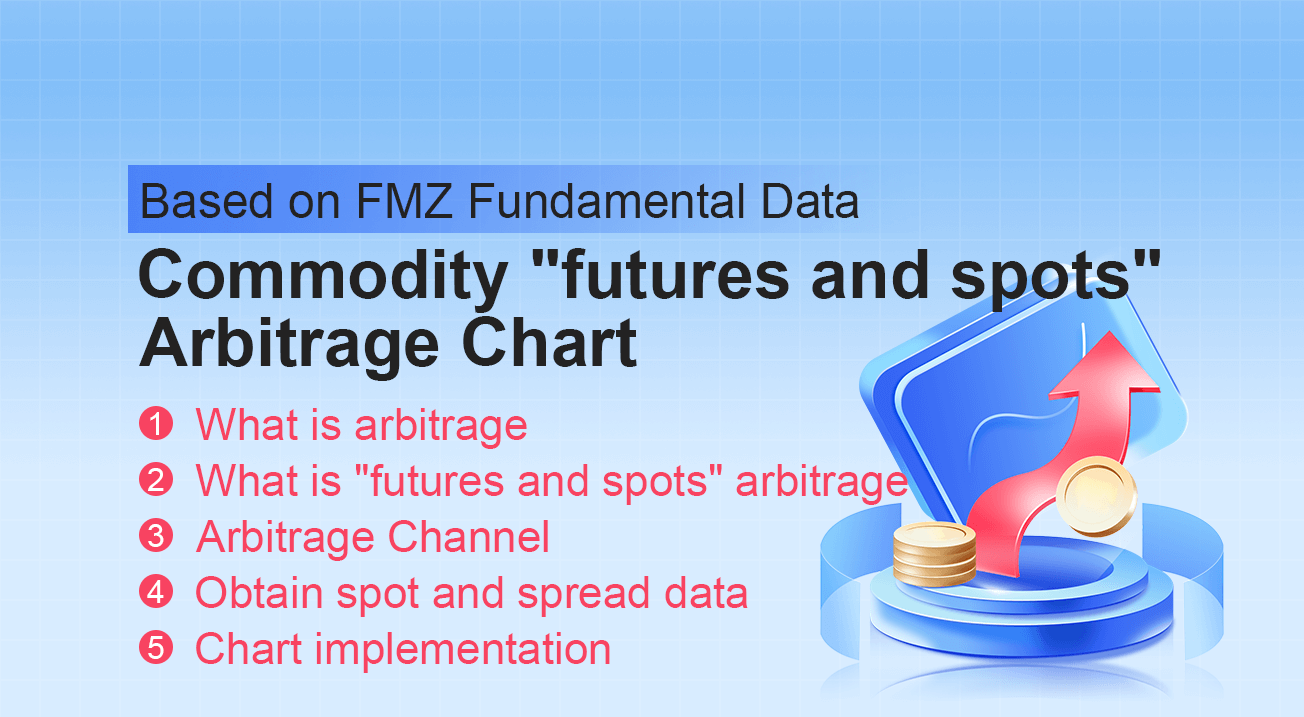 Based on FMZ Fundamental Data

Commodity "futures and spots" Arbitrage Chart

❶ What is arbitrage
❷ What is "futures and spots" arbitrage
❸ Arbitrage Channel
❹ Obtain spot and spread data
❺ Chart implementation